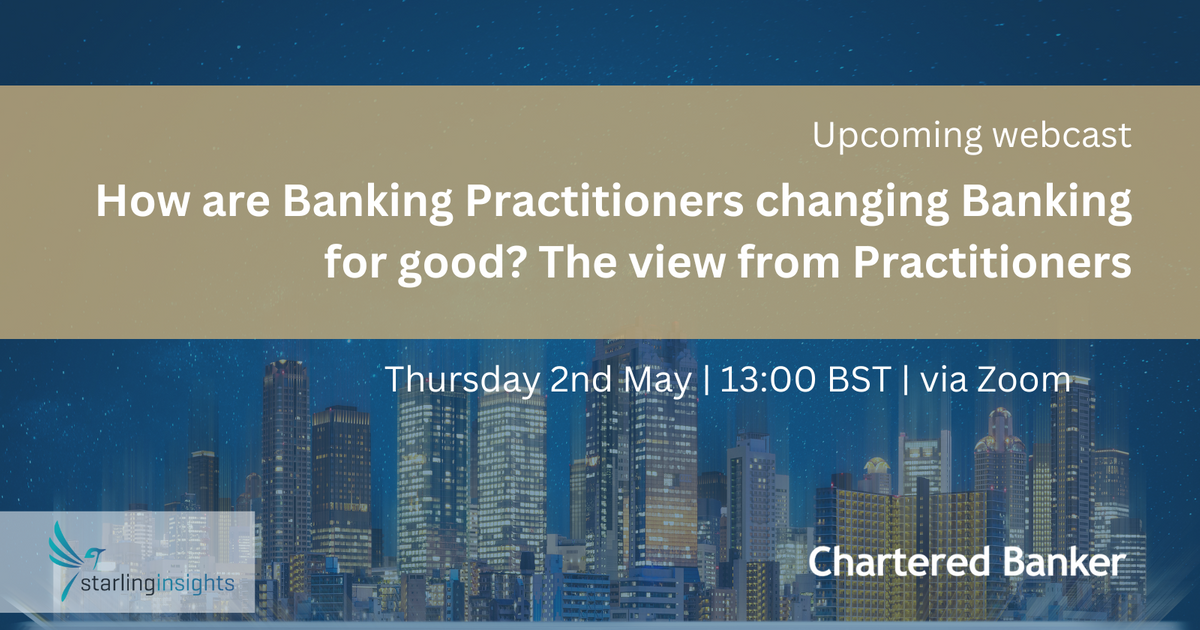 Upcoming webcast

How are Banking Practitioners changing Banking for good? The view from Practitioners

Thursday 2nd May | 13:00 BST | via Zoom

starlinginsights

Chartered Banker